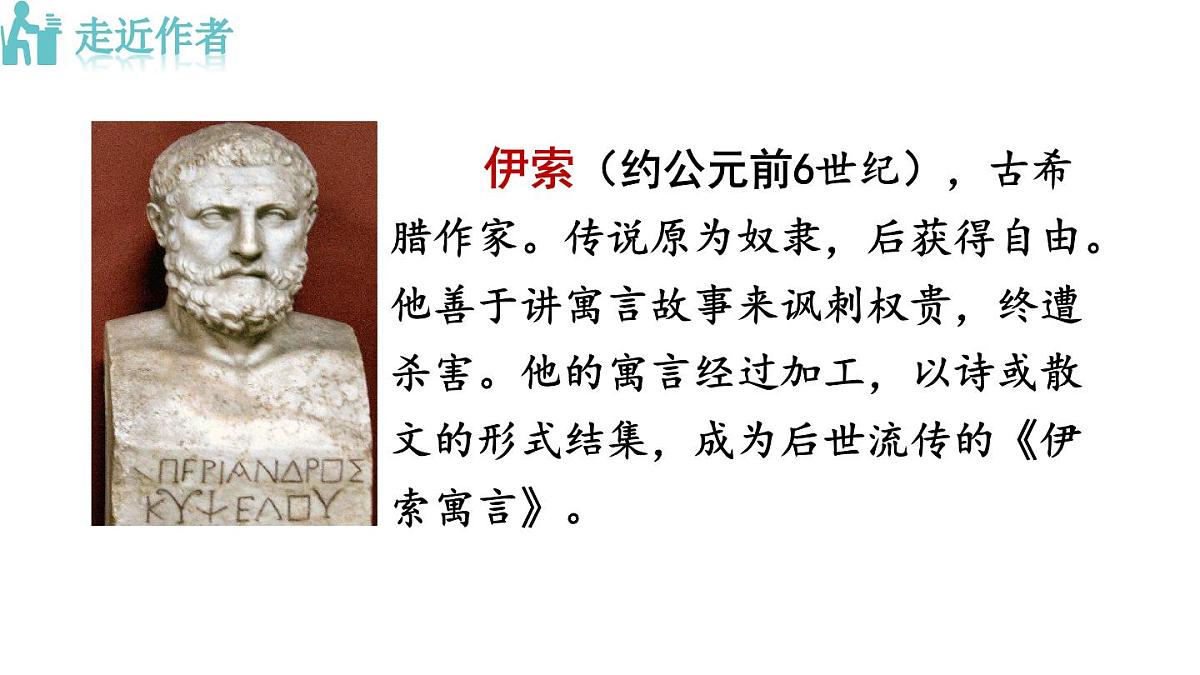 走近作者

ΠΕΡΙΑΝΔΡΟΣ ΚΥΨΕΛΟΥ

伊索（约公元前6世纪），古希腊作家。传说原为奴隶，后获得自由。他善于讲寓言故事来讽刺权贵，终遭杀害。他的寓言经过加工，以诗或散文的形式结集，成为后世流传的《伊索寓言》。